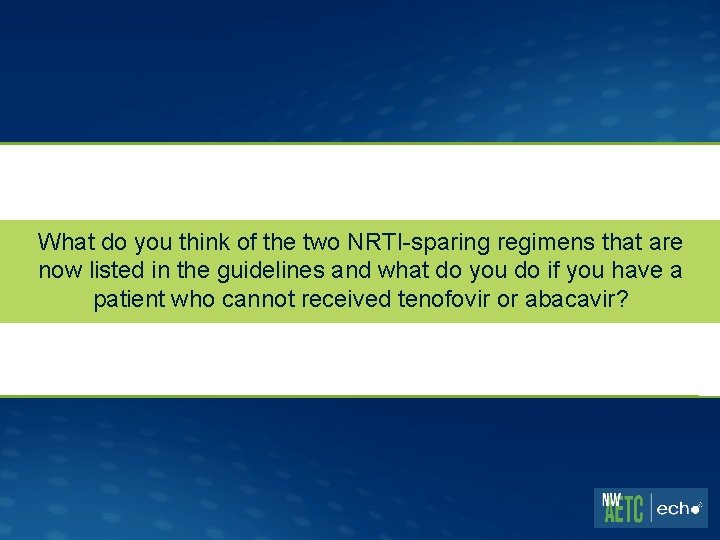 What do you think of the two NRTI-sparing regimens that are now listed in the guidelines and what do you do if you have a patient who cannot received tenofovir or abacavir?

NW AETC | echo